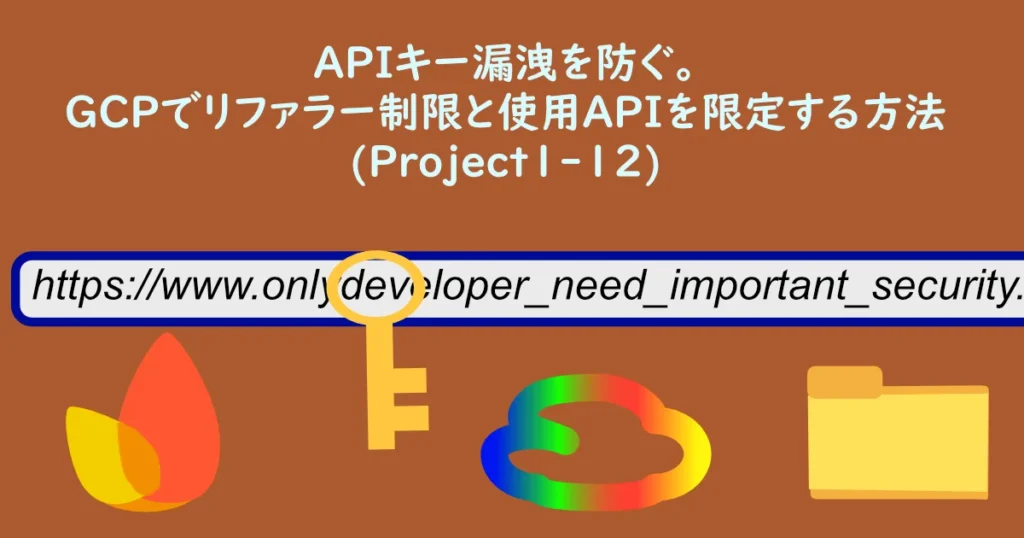 APIキー漏洩を防ぐ。
GCPでリファラー制限と使用APIを限定する方法
(Project1-12)

https://www.onlydeveloper_need_important_security.